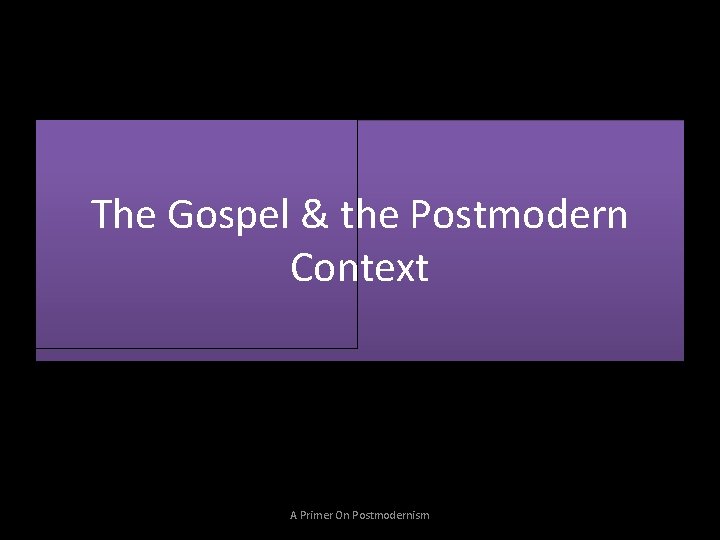 The Gospel & the Postmodern Context

A Primer On Postmodernism